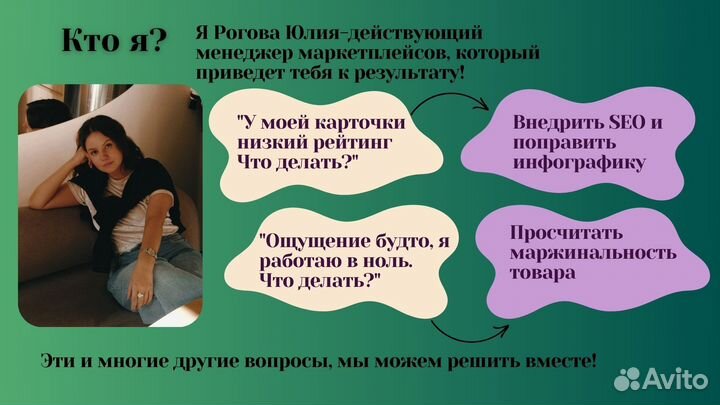 Кто я?

Я Рогова Юлия-действующий менеджер маркетплейсов, который приведет тебя к результату!

"У моей карточки низкий рейтинг Что делать?"

Внедрить SEO и поправить инфографику

"Ощущение будто, я работаю в ноль. Что делать?"

Просчитать маржинальность товара

Эти и многие другие вопросы, мы можем решить вместе!

Avito